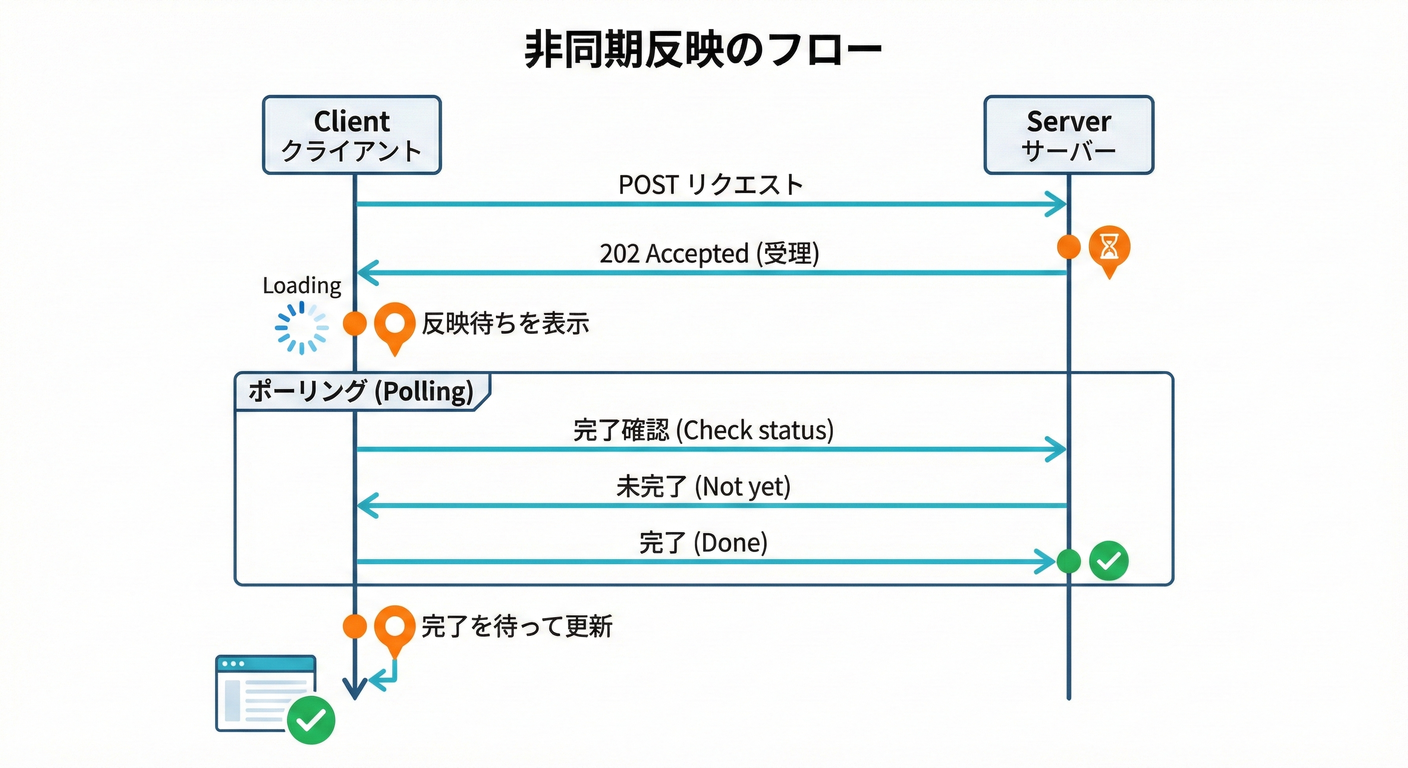 非同期反映のフロー

Client
クライアント

Server
サーバー

POST リクエスト

202 Accepted (受理)

Loading

反映待ちを表示

ポーリング (Polling)

完了確認 (Check status)

未完了 (Not yet)

完了 (Done)

完了を待って更新